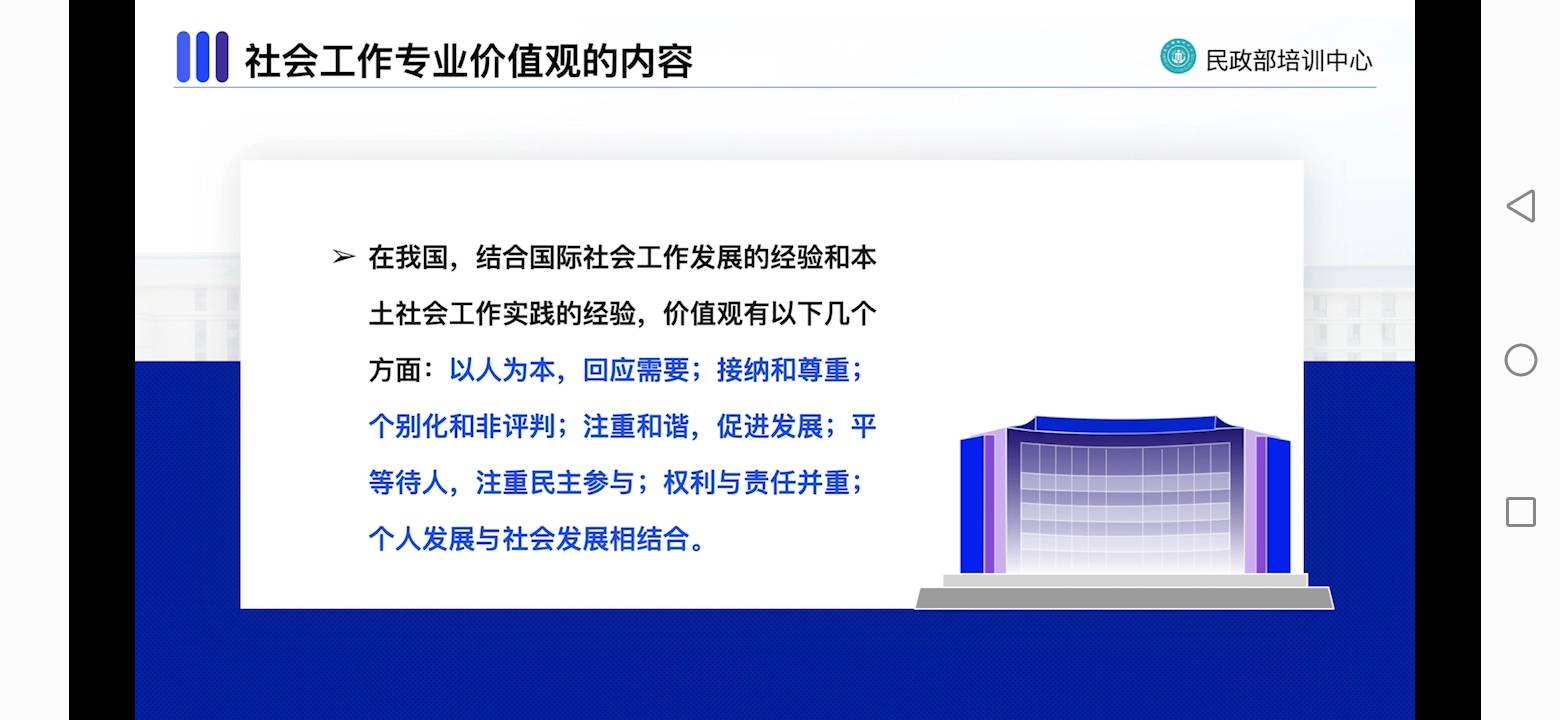 社会工作专业价值观的内容

民政部培训中心

➢ 在我国，结合国际社会工作发展的经验和本土社会工作实践的经验，价值观有以下几个方面：以人为本，回应需要；接纳和尊重；个别化和非评判；注重和谐，促进发展；平等待人，注重民主参与；权利与责任并重；个人发展与社会发展相结合。